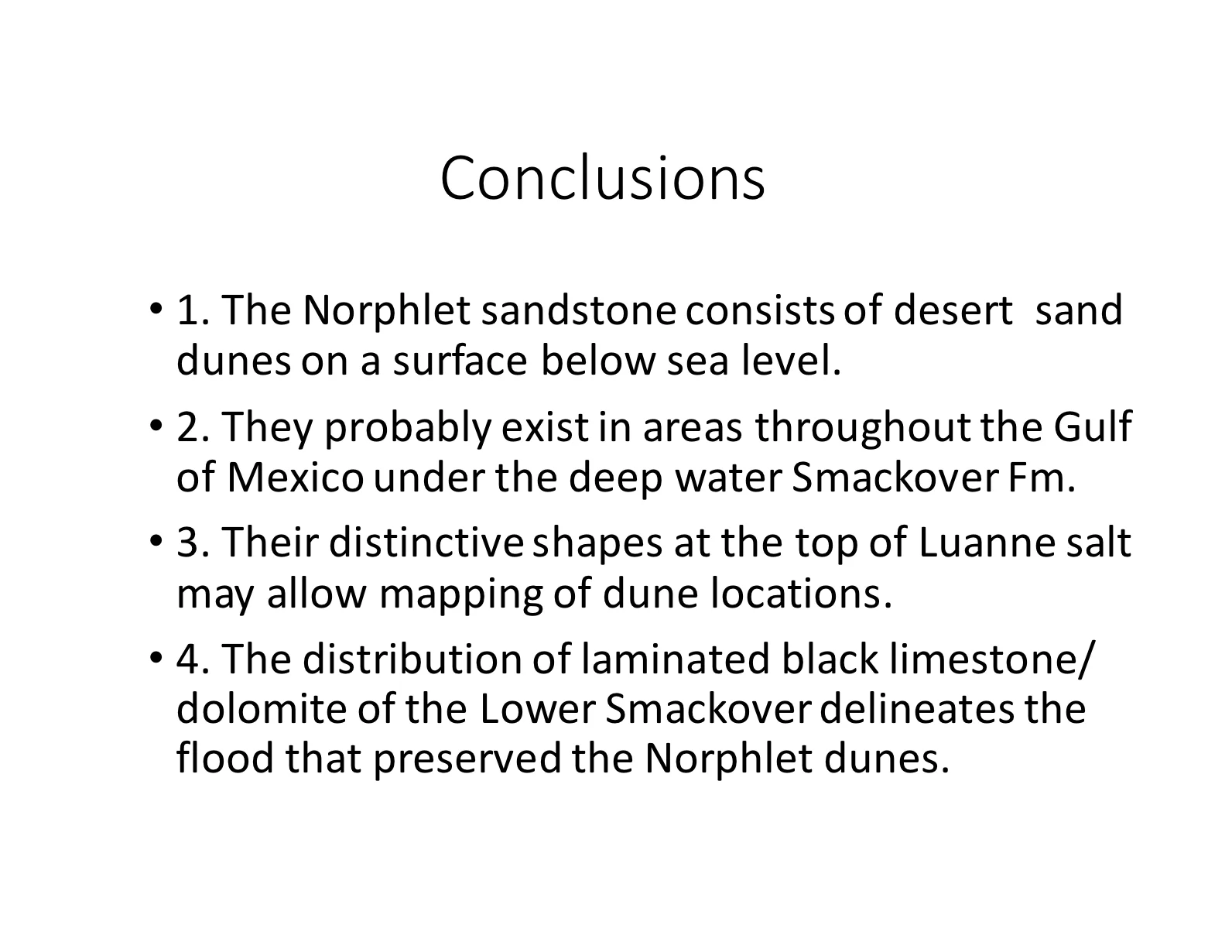 Conclusions

• 1. The Norphlet sandstone consists of desert sand dunes on a surface below sea level.

• 2. They probably exist in areas throughout the Gulf of Mexico under the deep water Smackover Fm.

• 3. Their distinctive shapes at the top of Luanne salt may allow mapping of dune locations.

• 4. The distribution of laminated black limestone/ dolomite of the Lower Smackover delineates the flood that preserved the Norphlet dunes.